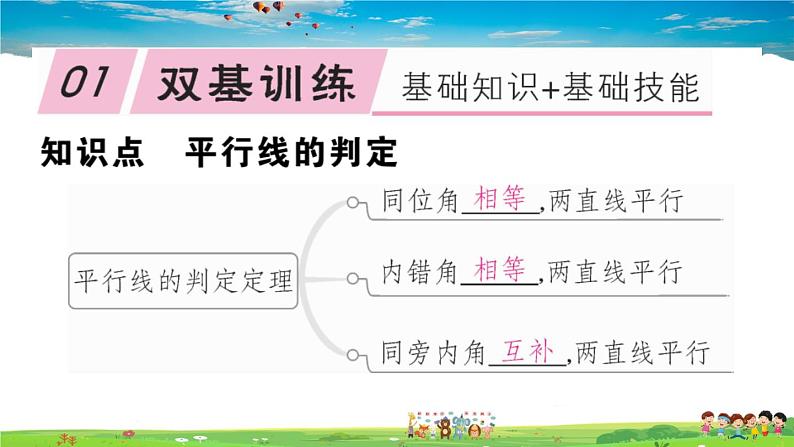 01 双基训练 基础知识+基础技能

知识点 平行线的判定

平行线的判定定理

同位角 相等 ,两直线平行

内错角 相等 ,两直线平行

同旁内角 互补 ,两直线平行